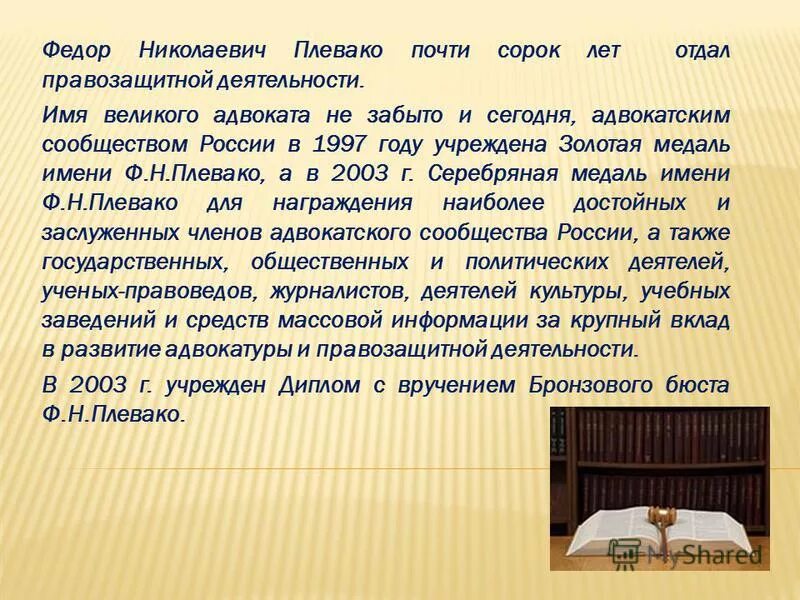 Федор Николаевич Плевако почти сорок лет отдал правозащитной деятельности.

Имя великого адвоката не забыто и сегодня, адвокатским сообществом России в 1997 году учреждена Золотая медаль имени Ф.Н.Плевако, а в 2003 г. Серебряная медаль имени Ф.Н.Плевако для награждения наиболее достойных и заслуженных членов адвокатского сообщества России, а также государственных, общественных и политических деятелей, ученых-правоведов, журналистов, деятелей культуры, учебных заведений и средств массовой информации за крупный вклад в развитие адвокатуры и правозащитной деятельности.

В 2003 г. учрежден Диплом с вручением Бронзового бюста Ф.Н.Плевако.

MyShared